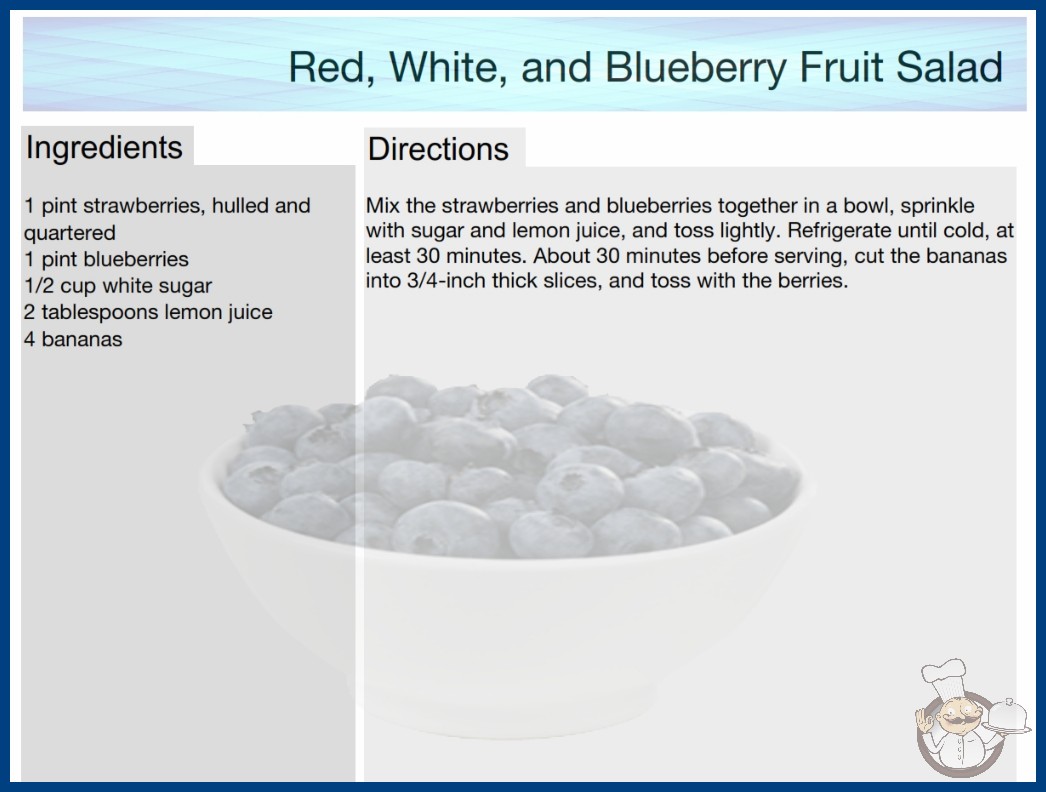 Red, White, and Blueberry Fruit Salad

Ingredients

1 pint strawberries, hulled and quartered
1 pint blueberries
1/2 cup white sugar
2 tablespoons lemon juice
4 bananas

Directions

Mix the strawberries and blueberries together in a bowl, sprinkle with sugar and lemon juice, and toss lightly. Refrigerate until cold, at least 30 minutes. About 30 minutes before serving, cut the bananas into 3/4-inch thick slices, and toss with the berries.